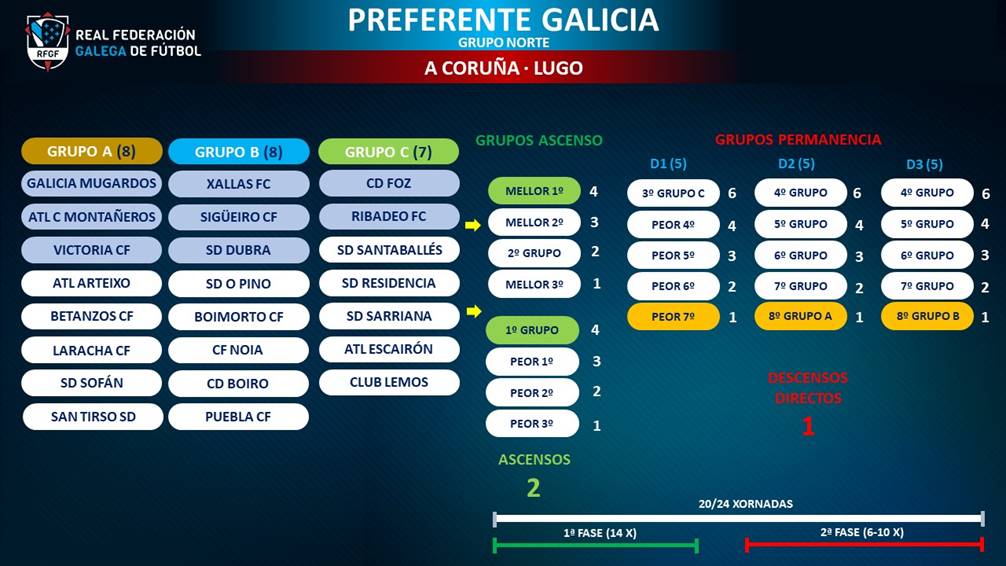 RFGF
REAL FEDERACIÓN GALEGA DE FÚTBOL

PREFERENTE GALICIA
GRUPO NORTE
A CORUÑA · LUGO

GRUPO A (8)
GALICIA MUGARDOS
ATL C MONTAÑEROS
VICTORIA CF
ATL ARTEIXO
BETANZOS CF
LARACHA CF
SD SOFÁN
SAN TIRSO SD

GRUPO B (8)
XALLAS FC
SIGÜEIRO CF
SD DUBRA
SD O PINO
BOIMORTO CF
CF NOIA
CD BOIRO
PUEBLA CF

GRUPO C (7)
CD FOZ
RIBADEO FC
SD SANTABALLÉS
SD RESIDENCIA
SD SARRIANA
ATL ESCAIRÓN
CLUB LEMOS

GRUPOS ASCENSO
MELLOR 1º 4
MELLOR 2º 3
2º GRUPO 2
MELLOR 3º 1

1º GRUPO 4
PEOR 1º 3
PEOR 2º 2
PEOR 3º 1

ASCENSOS
2

GRUPOS PERMANENCIA
D1 (5)
3º GRUPO C 6
PEOR 4º 4
PEOR 5º 3
PEOR 6º 2
PEOR 7º 1

D2 (5)
4º GRUPO 6
5º GRUPO 4
6º GRUPO 3
7º GRUPO 2
8º GRUPO A 1

D3 (5)
4º GRUPO 6
5º GRUPO 4
6º GRUPO 3
7º GRUPO 2
8º GRUPO B 1

DESCENSOS DIRECTOS
1

20/24 XORNADAS
1ª FASE (14 X)
2ª FASE (6-10 X)